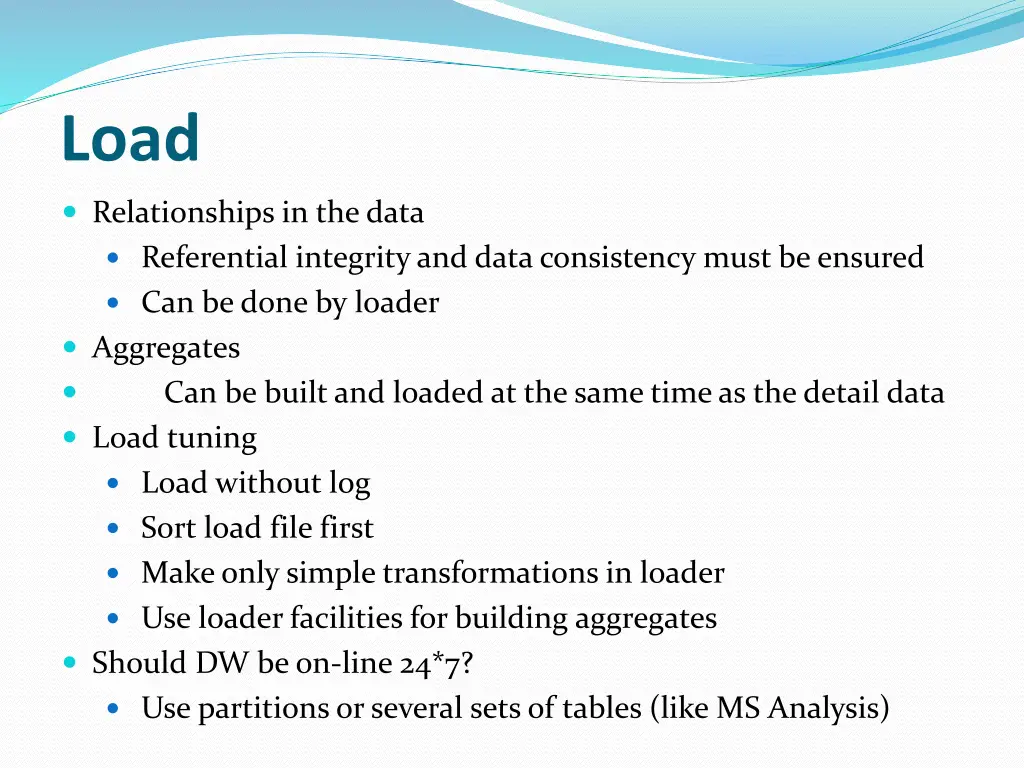 Load

Relationships in the data

Referential integrity and data consistency must be ensured

Can be done by loader

Aggregates

Can be built and loaded at the same time as the detail data

Load tuning

Load without log

Sort load file first

Make only simple transformations in loader

Use loader facilities for building aggregates

Should DW be on-line 24*7?

Use partitions or several sets of tables (like MS Analysis)